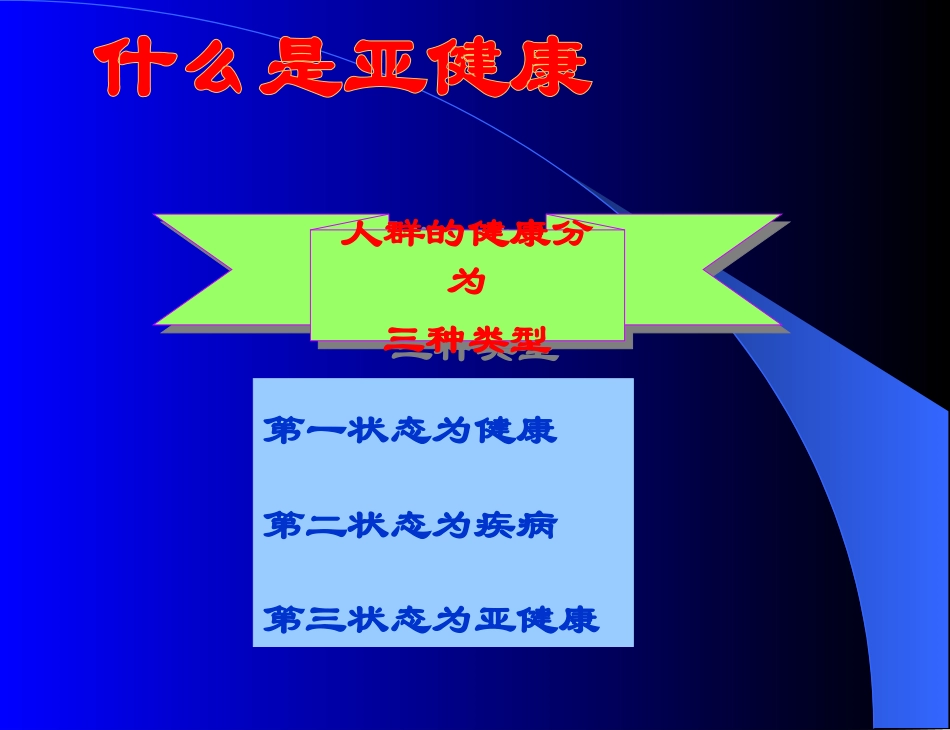 什么是亚健康

人群的健康分为
三种类型

第一状态为健康

第二状态为疾病

第三状态为亚健康